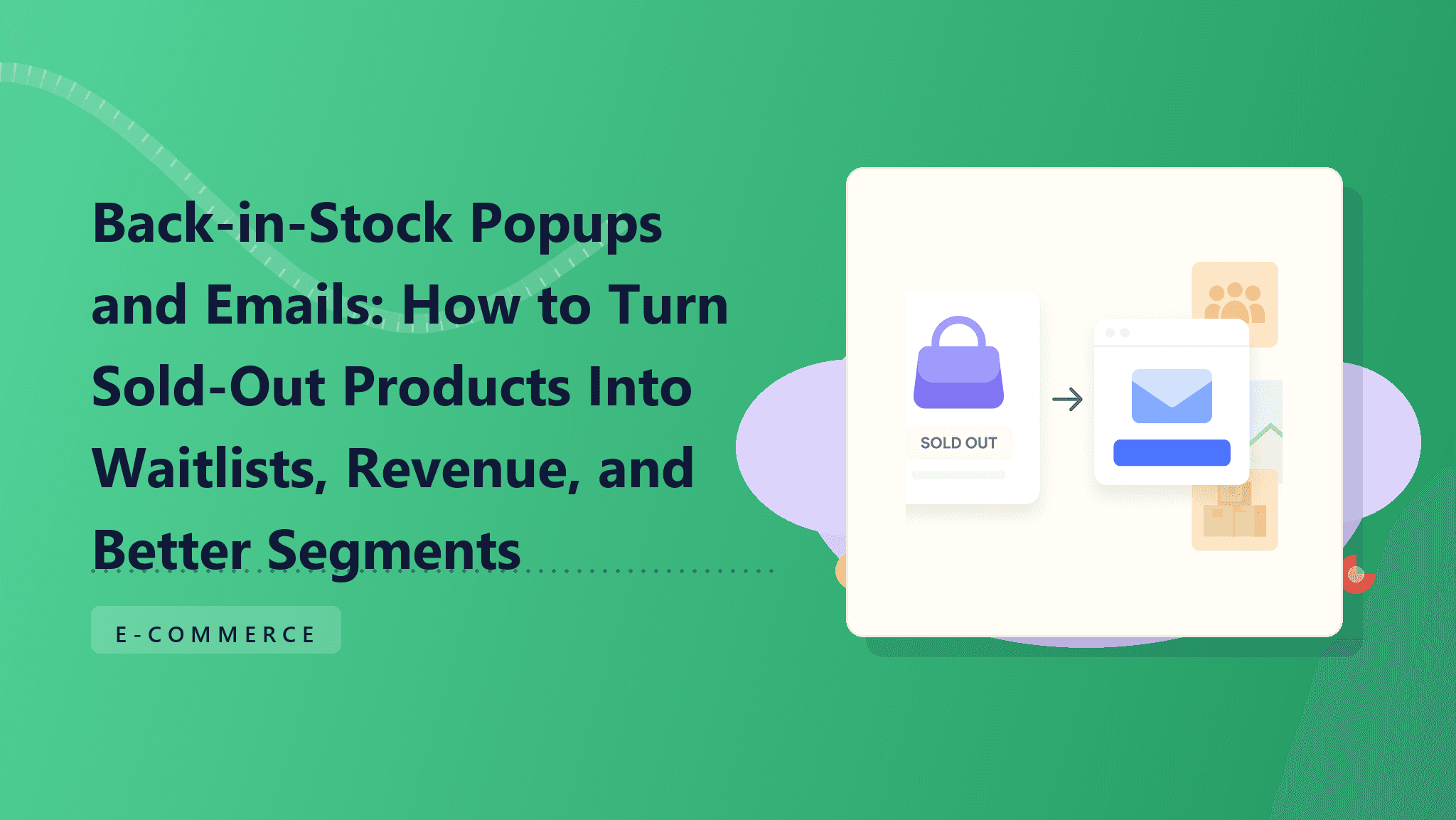 Back-in-Stock Popups and Emails: How to Turn Sold-Out Products Into Waitlists, Revenue, and Better Segments

E-COMMERCE

SOLD OUT